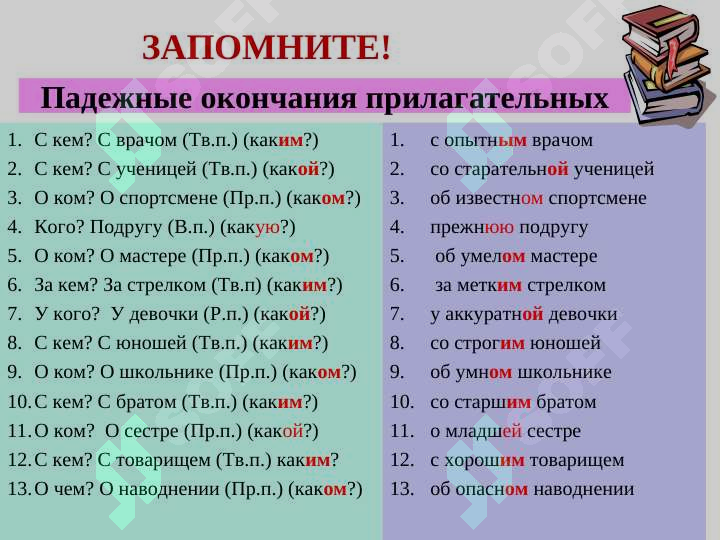 ЗАПОМНИТЕ!

Падежные окончания прилагательных

1. С кем? С врачом (Тв.п.) (каким?)
2. С кем? С ученицей (Тв.п.) (какой?)
3. О ком? О спортсмене (Пр.п.) (каком?)
4. Кого? Подругу (В.п.) (какую?)
5. О ком? О мастере (Пр.п.) (каком?)
6. За кем? За стрелком (Тв.п) (каким?)
7. У кого? У девочки (Р.п.) (какой?)
8. С кем? С юношей (Тв.п.) (каким?)
9. О ком? О школьнике (Пр.п.) (каком?)
10. С кем? С братом (Тв.п.) (каким?)
11. О ком? О сестре (Пр.п.) (какой?)
12. С кем? С товарищем (Тв.п.) каким?
13. О чем? О наводнении (Пр.п.) (каком?)

1. с опытным врачом
2. со старательной ученицей
3. об известном спортсмене
4. прежнюю подругу
5. об умелом мастере
6. за метким стрелком
7. у аккуратной девочки
8. со строгим юношей
9. об умном школьнике
10. со старшим братом
11. о младшей сестре
12. с хорошим товарищем
13. об опасном наводнении